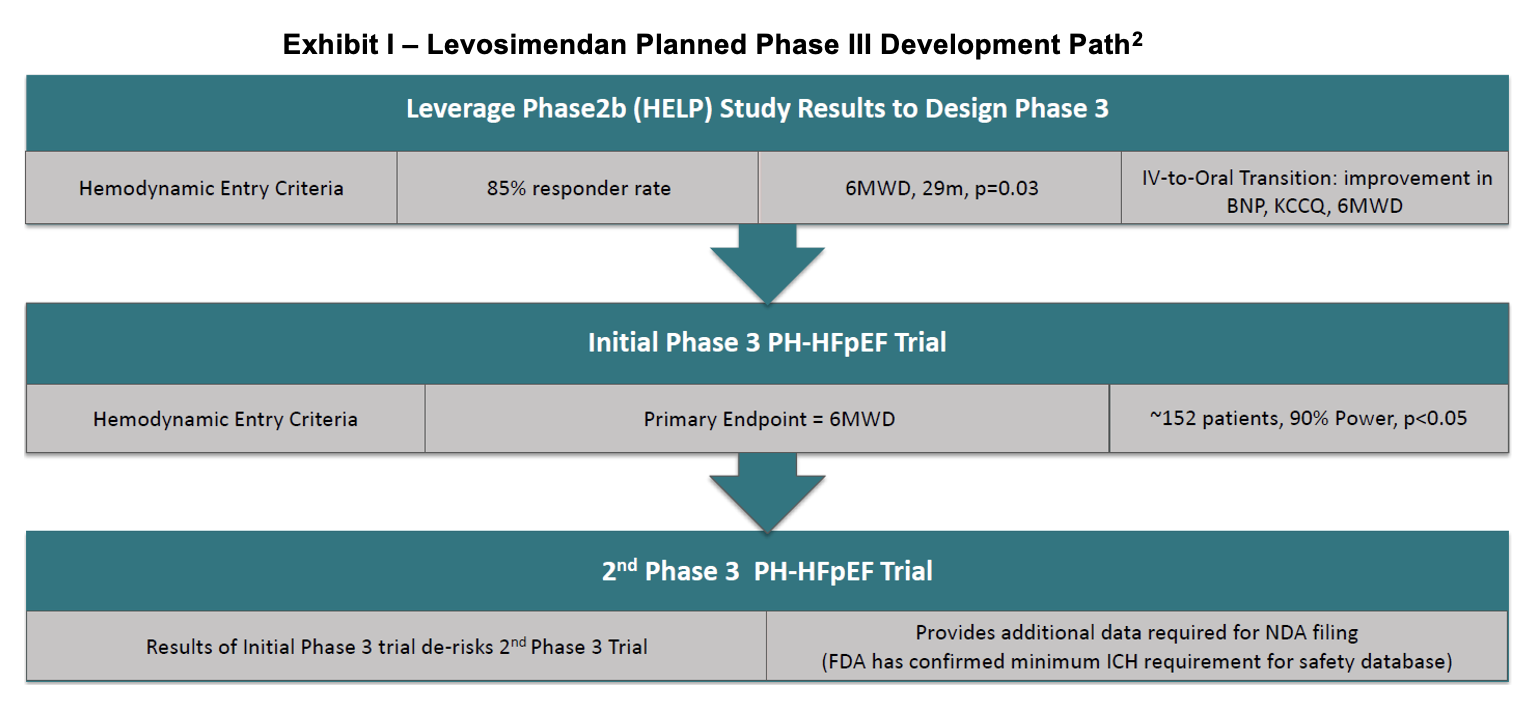 Exhibit I – Levosimendan Planned Phase III Development Path$^2$

Leverage Phase2b (HELP) Study Results to Design Phase 3

Hemodynamic Entry Criteria

85% responder rate

6MWD, 29m, p=0.03

IV-to-Oral Transition: improvement in BNP, KCCQ, 6MWD

Initial Phase 3 PH-HFpEF Trial

Hemodynamic Entry Criteria

Primary Endpoint = 6MWD

~152 patients, 90% Power, p<0.05

2$^{nd}$ Phase 3 PH-HFpEF Trial

Results of Initial Phase 3 trial de-risks 2$^{nd}$ Phase 3 Trial

Provides additional data required for NDA filing
(FDA has confirmed minimum ICH requirement for safety database)